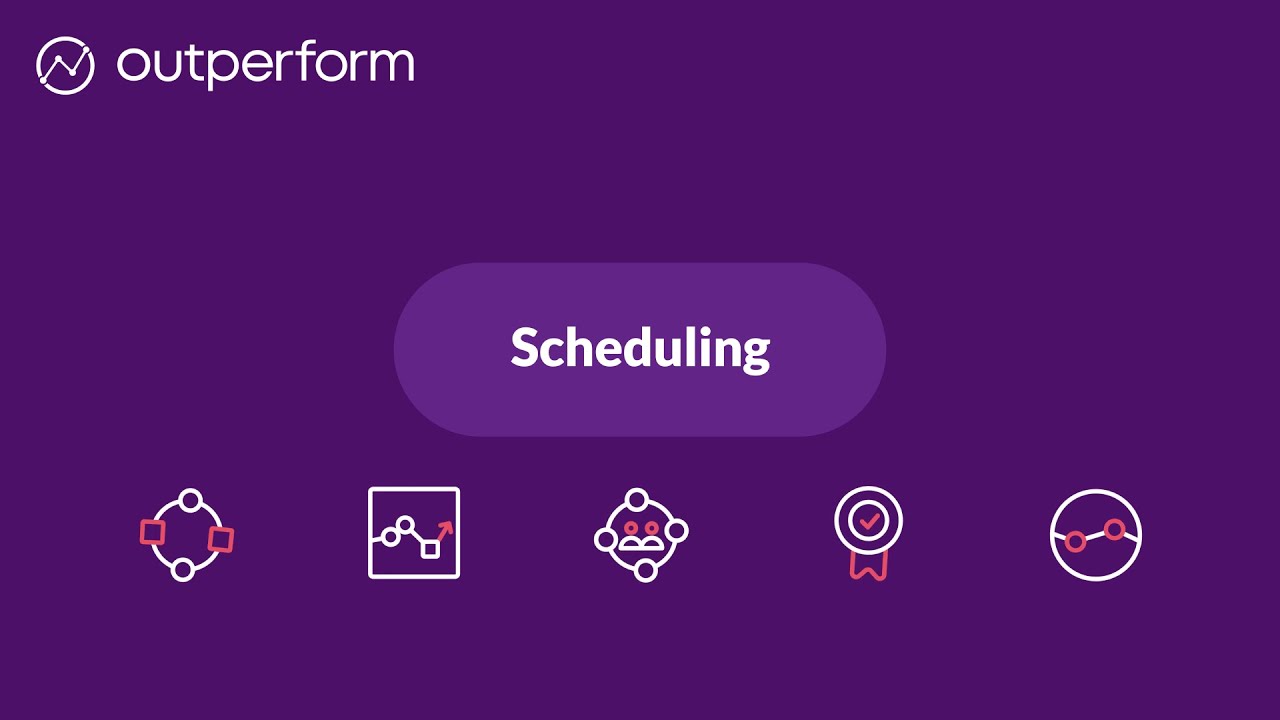 outperform

Scheduling